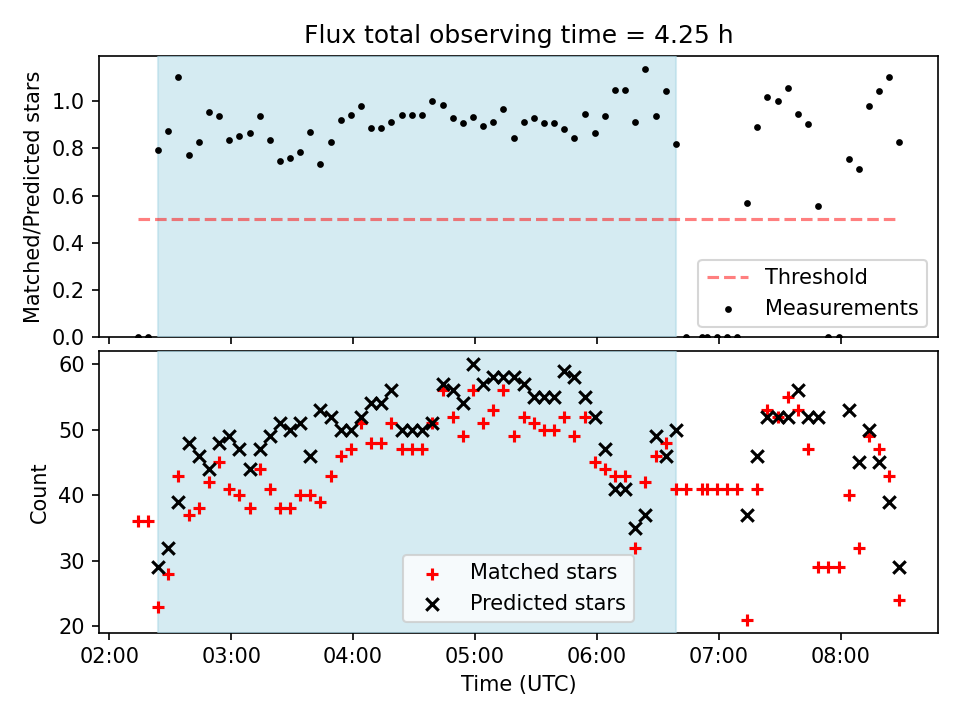 Flux total observing time = 4.25 h

Matched/Predicted stars

1.0
0.8
0.6
0.4
0.2
0.0

Threshold
Measurements

Count

60
50
40
30
20

Matched stars
Predicted stars

02:00 03:00 04:00 05:00 06:00 07:00 08:00

Time (UTC)